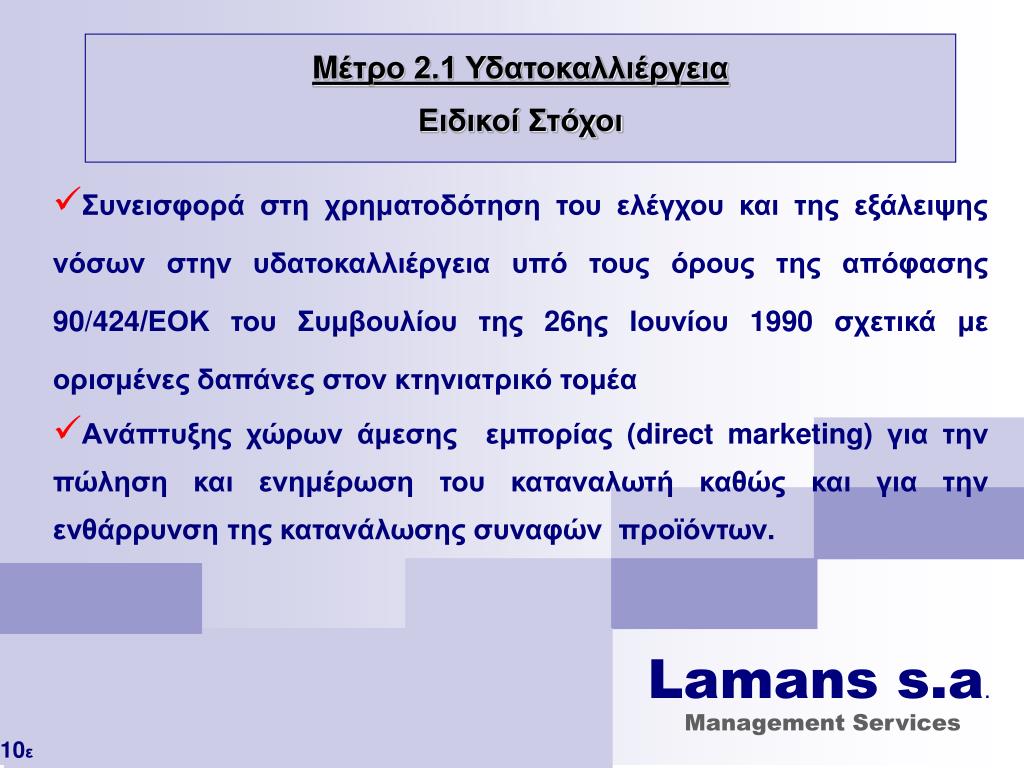 Μέτρο 2.1 Υδατοκαλλιέργεια

Ειδικοί Στόχοι

✓Συνεισφορά στη χρηματοδότηση του ελέγχου και της εξάλειψης νόσων στην υδατοκαλλιέργεια υπό τους όρους της απόφασης 90/424/ΕΟΚ του Συμβουλίου της 26ης Ιουνίου 1990 σχετικά με ορισμένες δαπάνες στον κτηνιατρικό τομέα

✓Ανάπτυξης χώρων άμεσης εμπορίας (direct marketing) για την πώληση και ενημέρωση του καταναλωτή καθώς και για την ενθάρρυνση της κατανάλωσης συναφών προϊόντων.

Lamans s.a.

Management Services

10ε